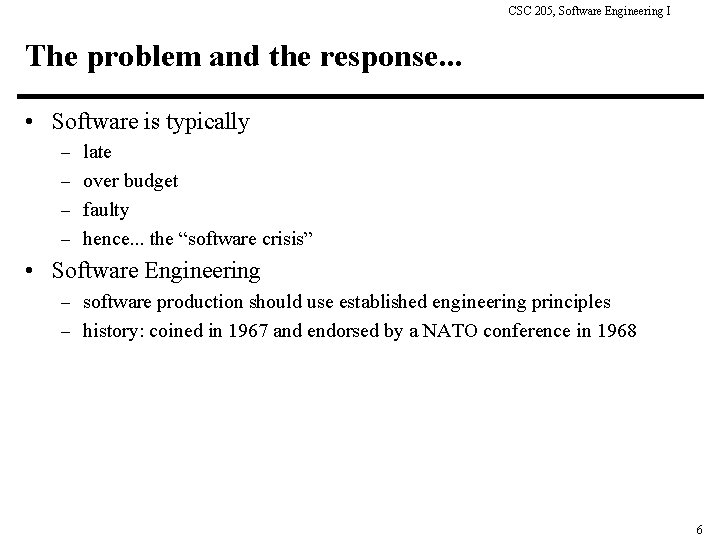 CSC 205, Software Engineering I

The problem and the response...

• Software is typically
  – late
  – over budget
  – faulty
  – hence... the “software crisis”
• Software Engineering
  – software production should use established engineering principles
  – history: coined in 1967 and endorsed by a NATO conference in 1968

6